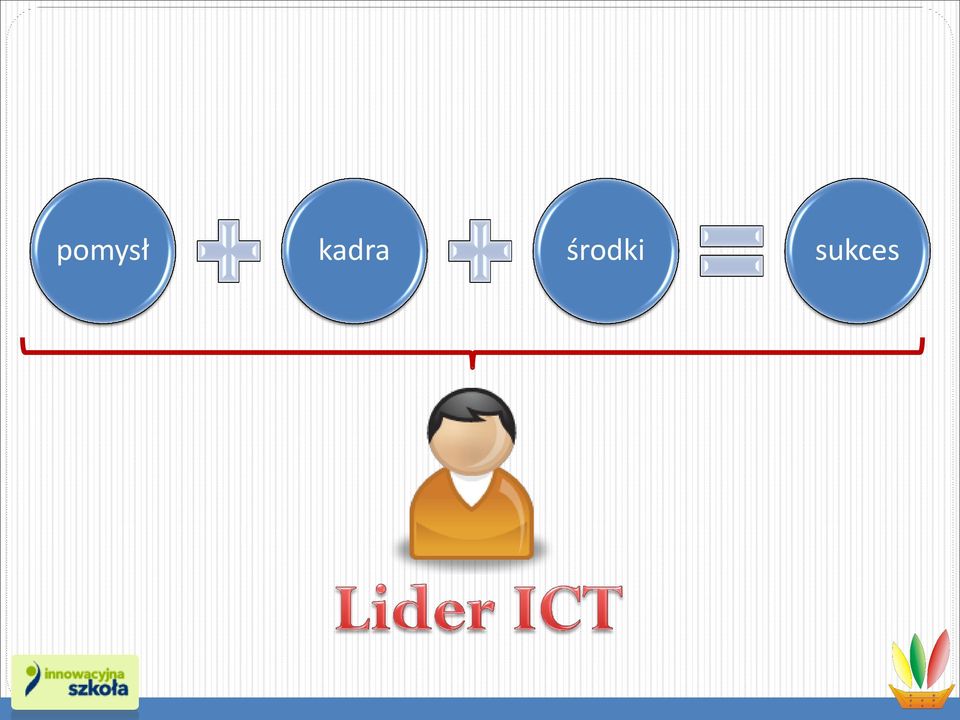 pomysł + kadra + środki = sukces

Lider ICT

innowacyjna szkoła